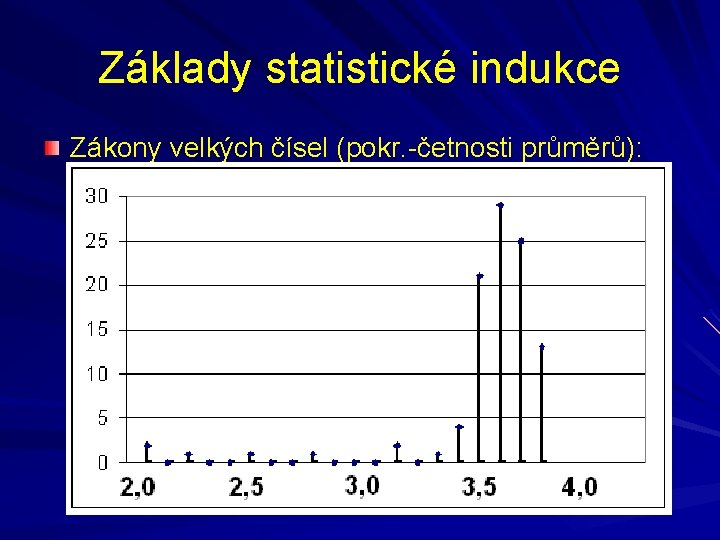 Základy statistické indukce

Zákony velkých čísel (pokr.-četnosti průměrů):

30
25
20
15
10
5
0
2,0
2,5
3,0
3,5
4,0